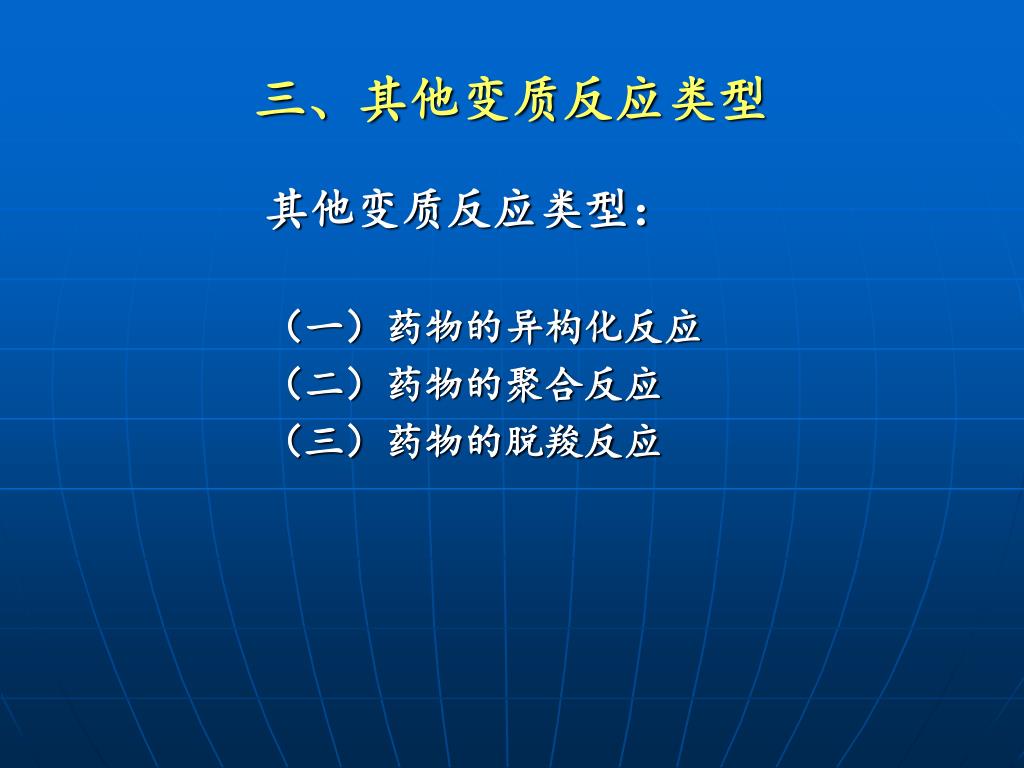 三、其他变质反应类型

其他变质反应类型：

（一）药物的异构化反应
（二）药物的聚合反应
（三）药物的脱羧反应